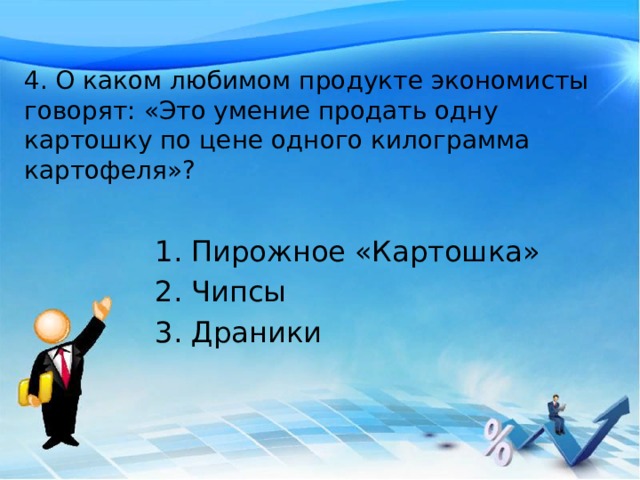 4. О каком любимом продукте экономисты говорят: «Это умение продать одну картошку по цене одного килограмма картофеля»?

1. Пирожное «Картошка»
2. Чипсы
3. Драники

%